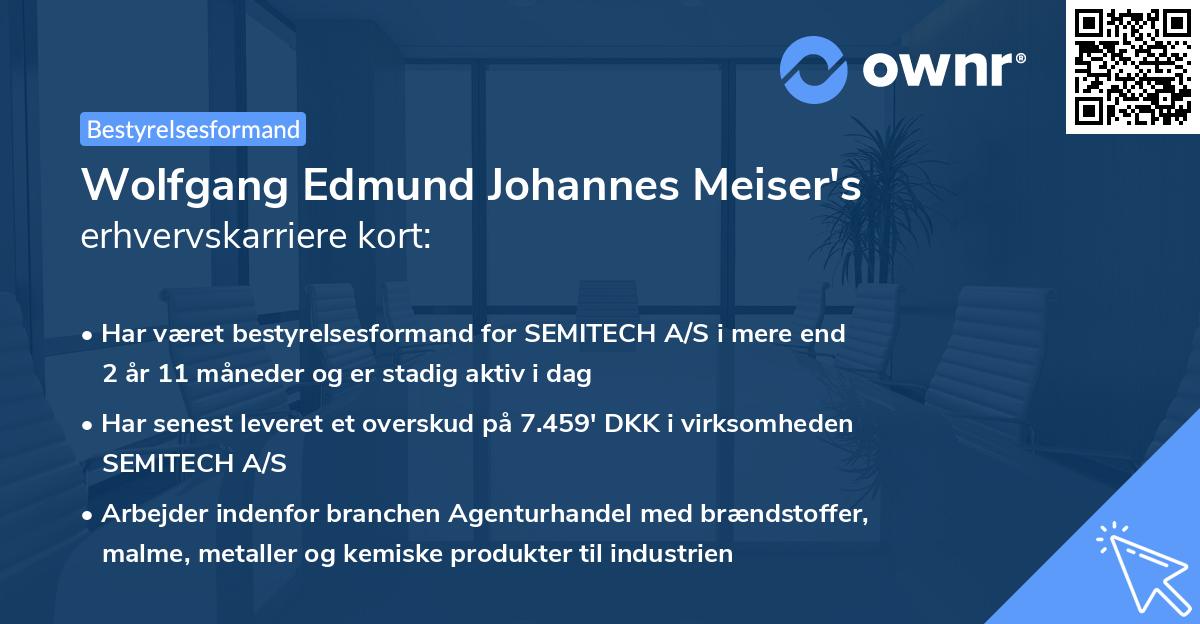 ownr®

Bestyrelsesformand

Wolfgang Edmund Johannes Meiser's erhvervskarriere kort:

• Har været bestyrelsesformand for SEMITECH A/S i mere end 2 år 11 måneder og er stadig aktiv i dag

• Har senest leveret et overskud på 7.459' DKK i virksomheden SEMITECH A/S

• Arbejder indenfor branchen Agenturhandel med brændstoffer, malme, metaller og kemiske produkter til industrien